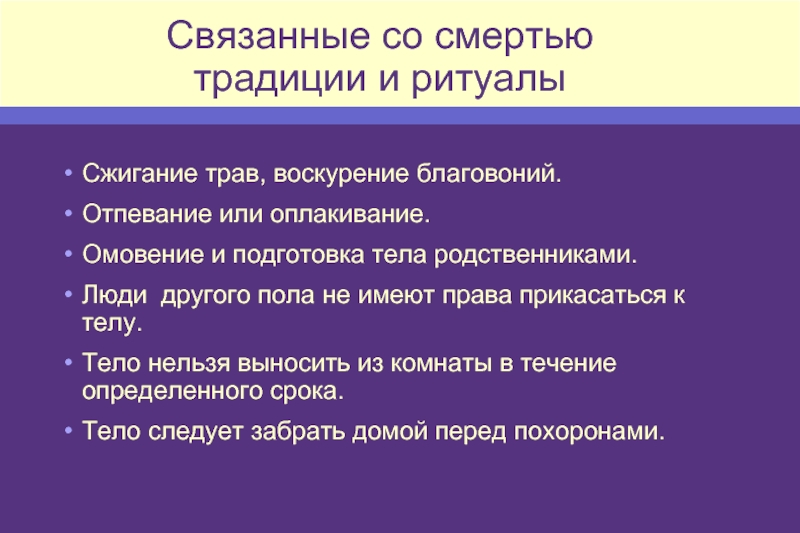 Связанные со смертью традиции и ритуалы

• Сжигание трав, воскурение благовоний.
• Отпевание или оплакивание.
• Омовение и подготовка тела родственниками.
• Люди  другого пола не имеют права прикасаться к телу.
• Тело нельзя выносить из комнаты в течение определенного срока.
• Тело следует забрать домой перед похоронами.